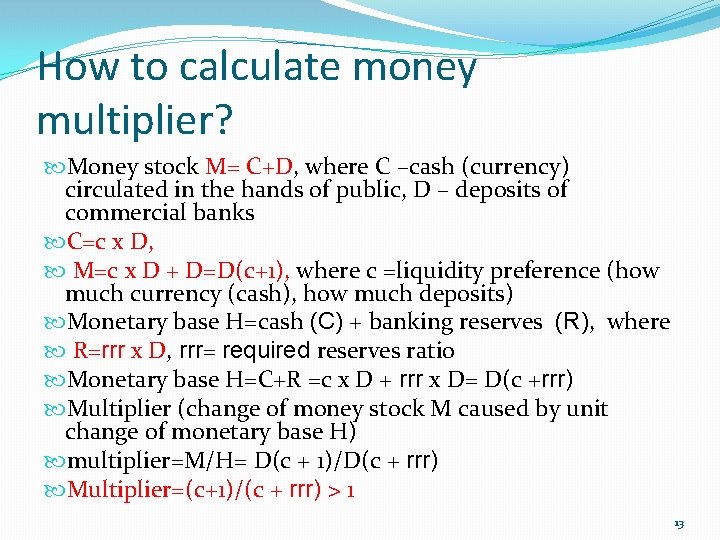 How to calculate money multiplier?

Money stock M= C+D, where C –cash (currency) circulated in the hands of public, D – deposits of commercial banks

C=c x D,

M=c x D + D=D(c+1), where c =liquidity preference (how much currency (cash), how much deposits)

Monetary base H=cash (C) + banking reserves (R), where

R=rrr x D, rrr= required reserves ratio

Monetary base H=C+R =c x D + rrr x D= D(c +rrr)

Multiplier (change of money stock M caused by unit change of monetary base H)

multiplier=M/H= D(c + 1)/D(c + rrr)

Multiplier=(c+1)/(c + rrr) > 1

13